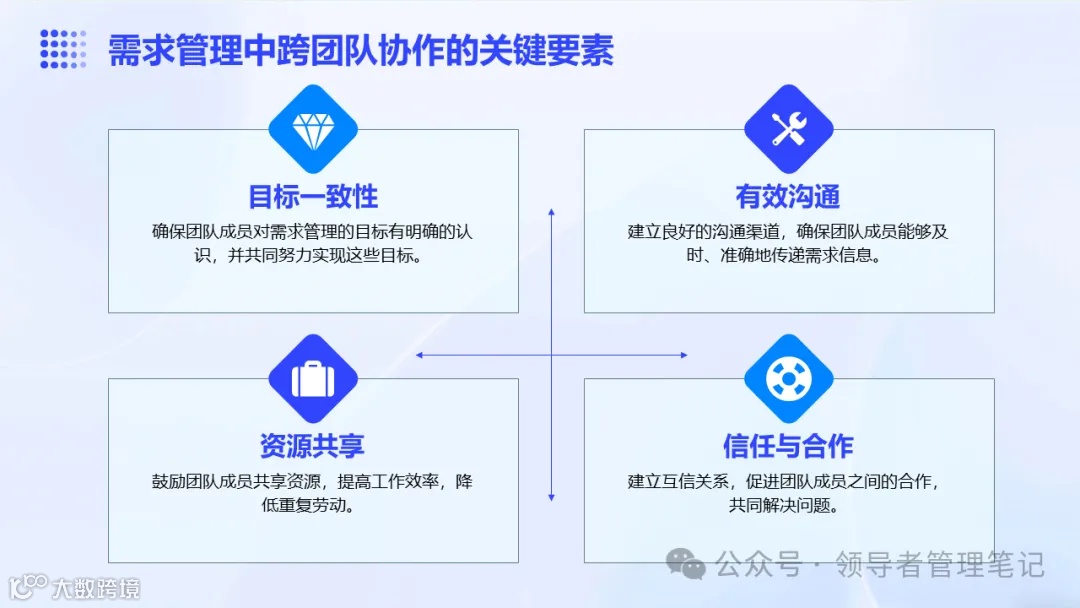 需求管理中跨团队协作的关键要素

目标一致性

确保团队成员对需求管理的目标有明确的认识，并共同努力实现这些目标。

有效沟通

建立良好的沟通渠道，确保团队成员能够及时、准确地传递需求信息。

资源共享

鼓励团队成员共享资源，提高工作效率，降低重复劳动。

信任与合作

建立互信关系，促进团队成员之间的合作，共同解决问题。

公众号 · 领导者管理笔记

大数跨境